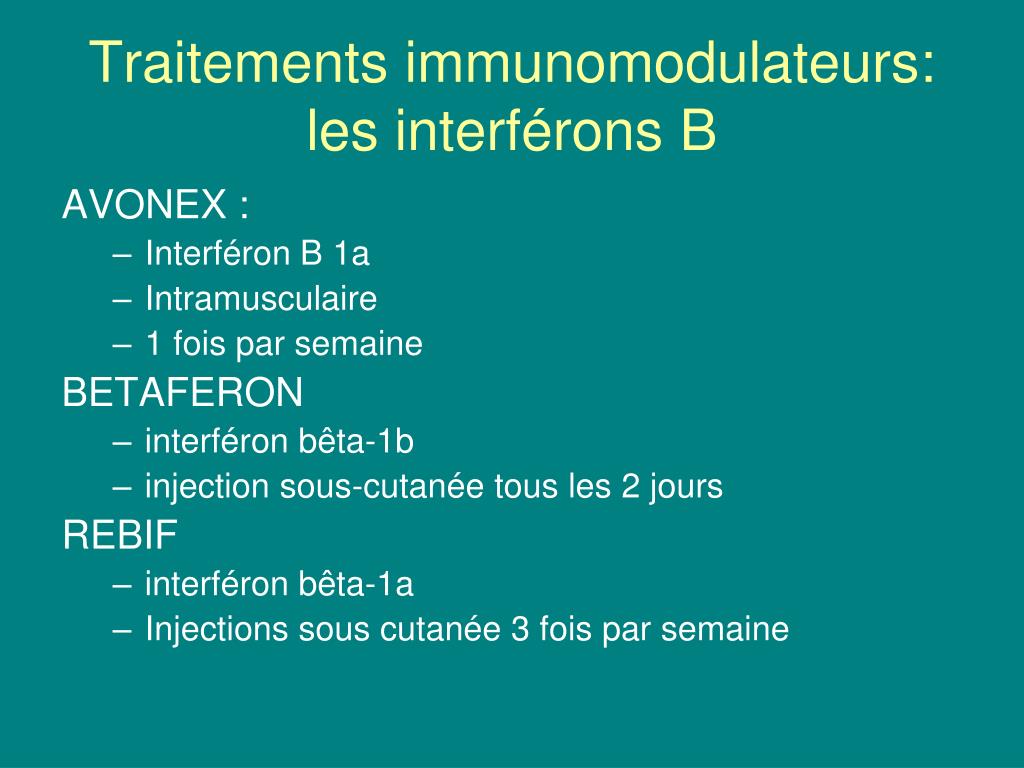 Traitements immunomodulateurs: les interférons B

AVONEX :
– Interféron B 1a
– Intramusculaire
– 1 fois par semaine

BETAFERON
– interféron bêta-1b
– injection sous-cutanée tous les 2 jours

REBIF
– interféron bêta-1a
– Injections sous cutanée 3 fois par semaine